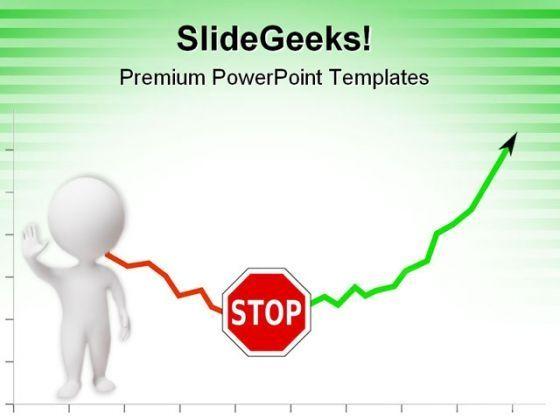 SlideGeeks!

Premium PowerPoint Templates

STOP